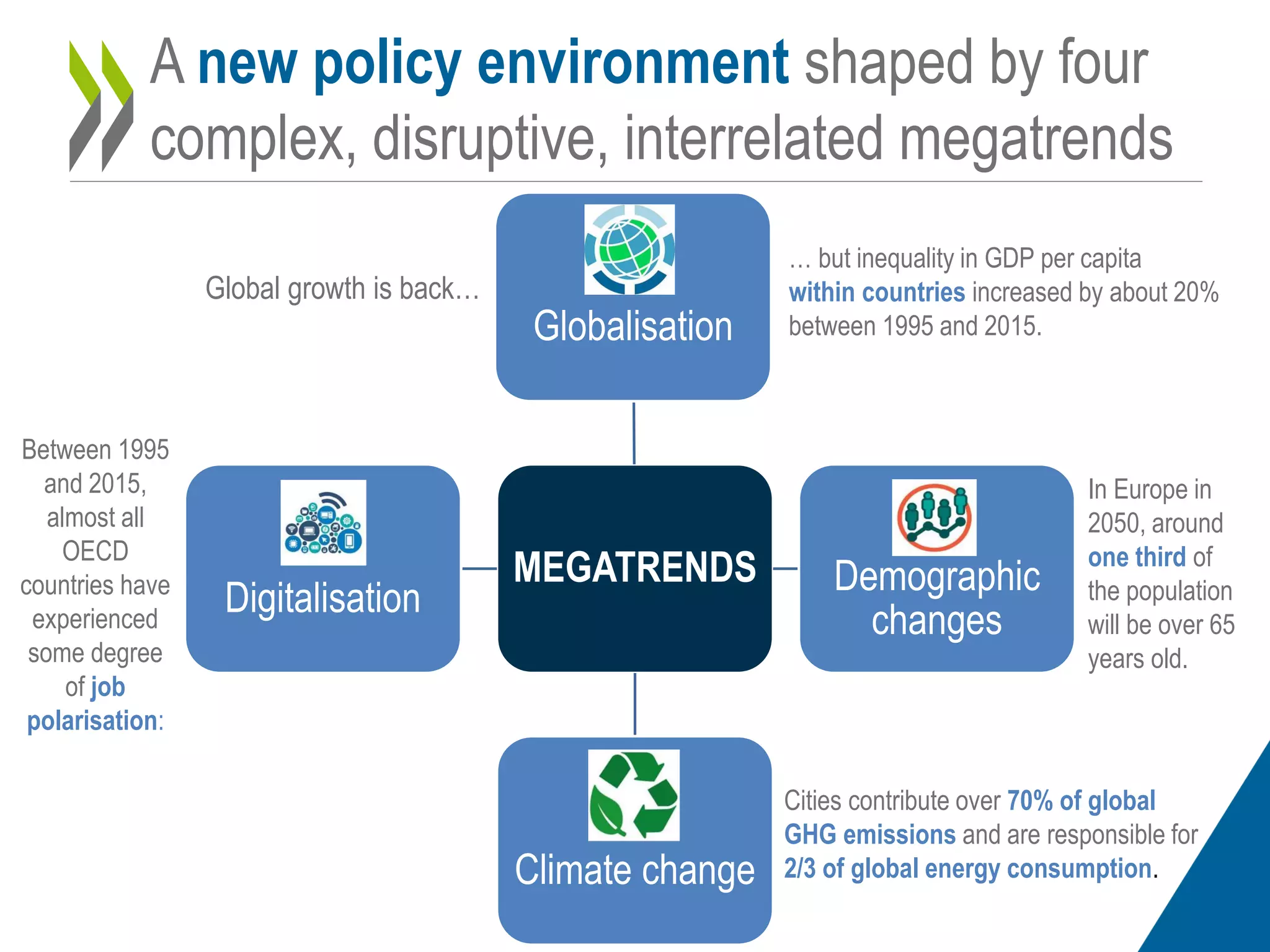 A new policy environment shaped by four complex, disruptive, interrelated megatrends

Global growth is back…

Globalisation

… but inequality in GDP per capita within countries increased by about 20% between 1995 and 2015.

Between 1995 and 2015, almost all OECD countries have experienced some degree of job polarisation:

Digitalisation

MEGATRENDS

Demographic changes

In Europe in 2050, around one third of the population will be over 65 years old.

Climate change

Cities contribute over 70% of global GHG emissions and are responsible for 2/3 of global energy consumption.